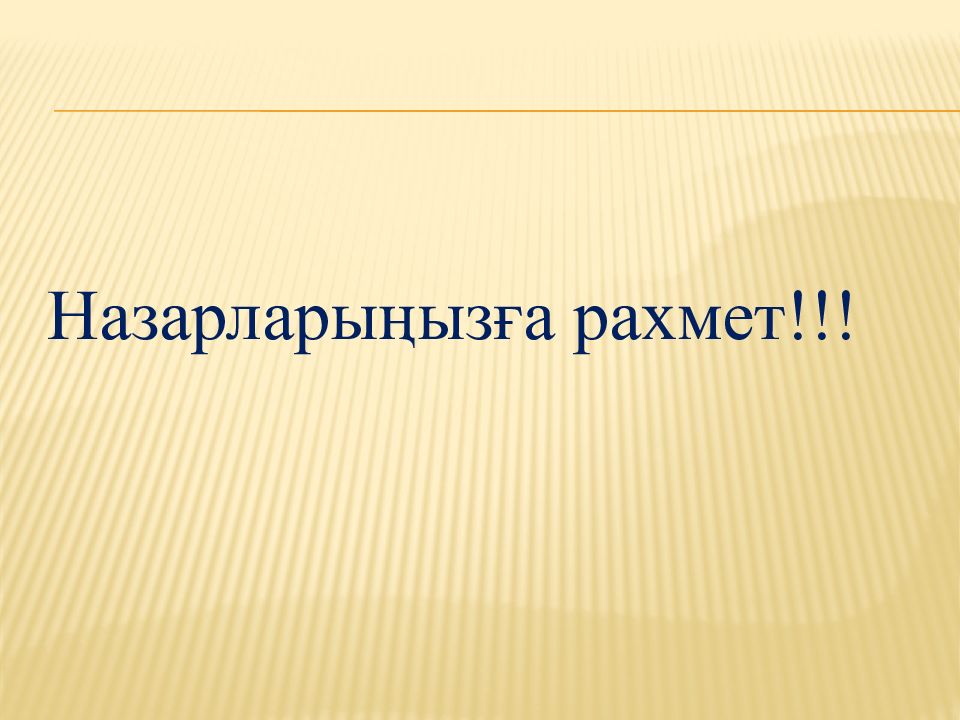 Назарларыңызға рахмет!!!